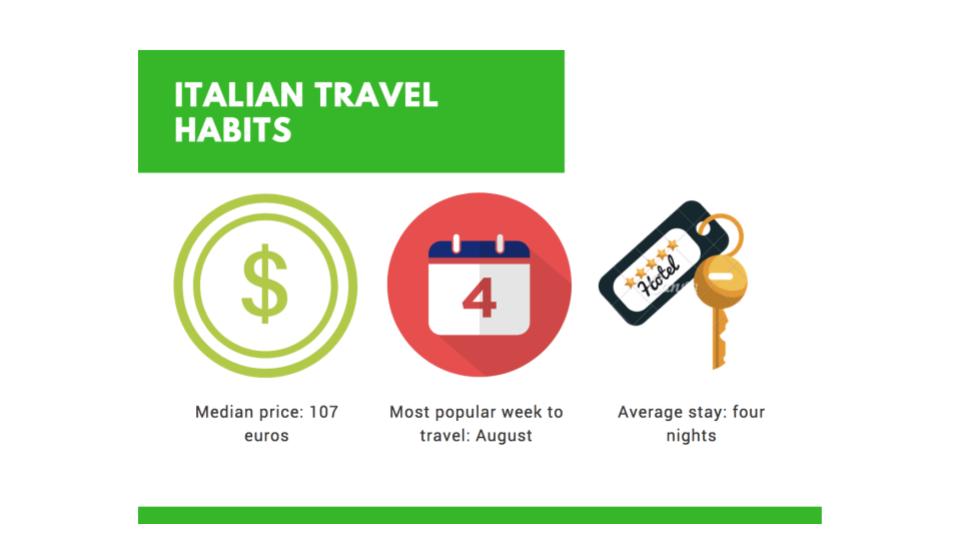 ITALIAN TRAVEL HABITS

$

4

Hotel

Median price: 107 euros

Most popular week to travel: August

Average stay: four nights